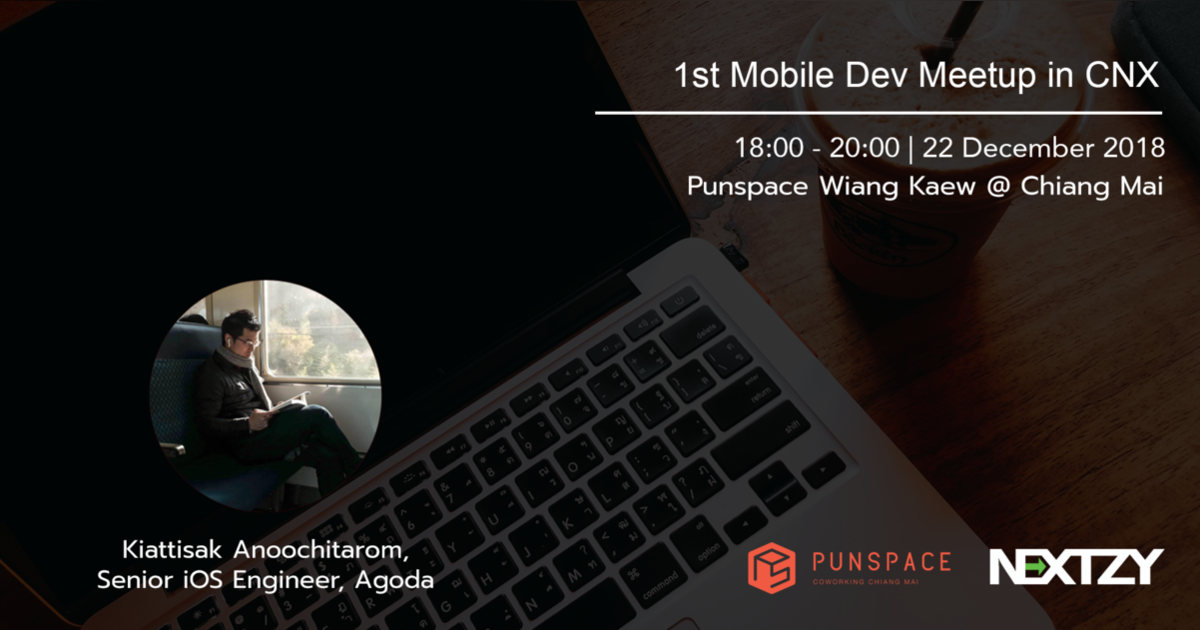 1st Mobile Dev Meetup in CNX

18:00 - 20:00 | 22 December 2018
Punspace Wiang Kaew @ Chiang Mai

Kiattisak Anoochitarom,
Senior iOS Engineer, Agoda

PUNSPACE
COWORKING CHIANG MAI

NEXTZY